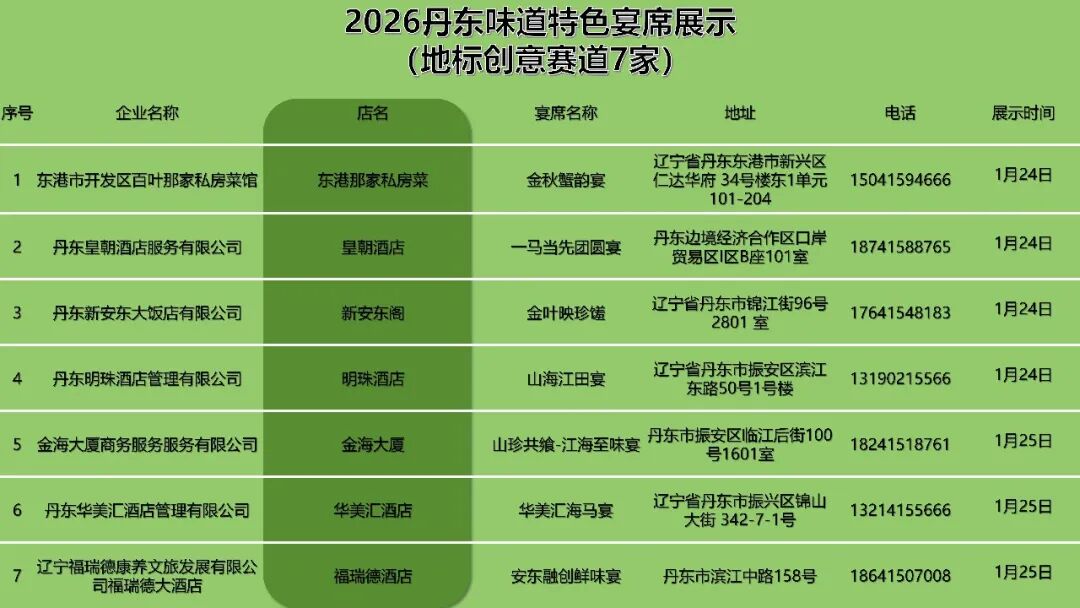 2026丹东味道特色宴席展示
（地标创意赛道7家）

| 序号 | 企业名称 | 店名 | 宴席名称 | 地址 | 电话 | 展示时间 |
|---|---|---|---|---|---|---|
| 1 | 东港市开发区百叶那家私房菜馆 | 东港那家私房菜 | 金秋蟹韵宴 | 辽宁省丹东东港市新兴区仁达华府 34号楼东1单元101-204 | 15041594666 | 1月24日 |
| 2 | 丹东皇朝酒店服务有限公司 | 皇朝酒店 | 一马当先团圆宴 | 丹东边境经济合作区口岸贸易区I区B座101室 | 18741588765 | 1月24日 |
| 3 | 丹东新安东大饭店有限公司 | 新安东阁 | 金叶映珍馐 | 辽宁省丹东市锦江街96号2801 室 | 17641548183 | 1月24日 |
| 4 | 丹东明珠酒店管理有限公司 | 明珠酒店 | 山海江田宴 | 辽宁省丹东市振安区滨江东路50号1号楼 | 13190215566 | 1月24日 |
| 5 | 金海大厦商务服务服务有限公司 | 金海大厦 | 山珍共飨·江海至味宴 | 丹东市振安区临江后街100号1601室 | 18241518761 | 1月25日 |
| 6 | 丹东华美汇酒店管理有限公司 | 华美汇酒店 | 华美汇海马宴 | 辽宁省丹东市振兴区锦山大街 342-7-1号 | 13214155666 | 1月25日 |
| 7 | 辽宁福瑞德康养文旅发展有限公司福瑞德大酒店 | 福瑞德酒店 | 安东融创鲜味宴 | 丹东市滨江中路158号 | 18641507008 | 1月25日 |